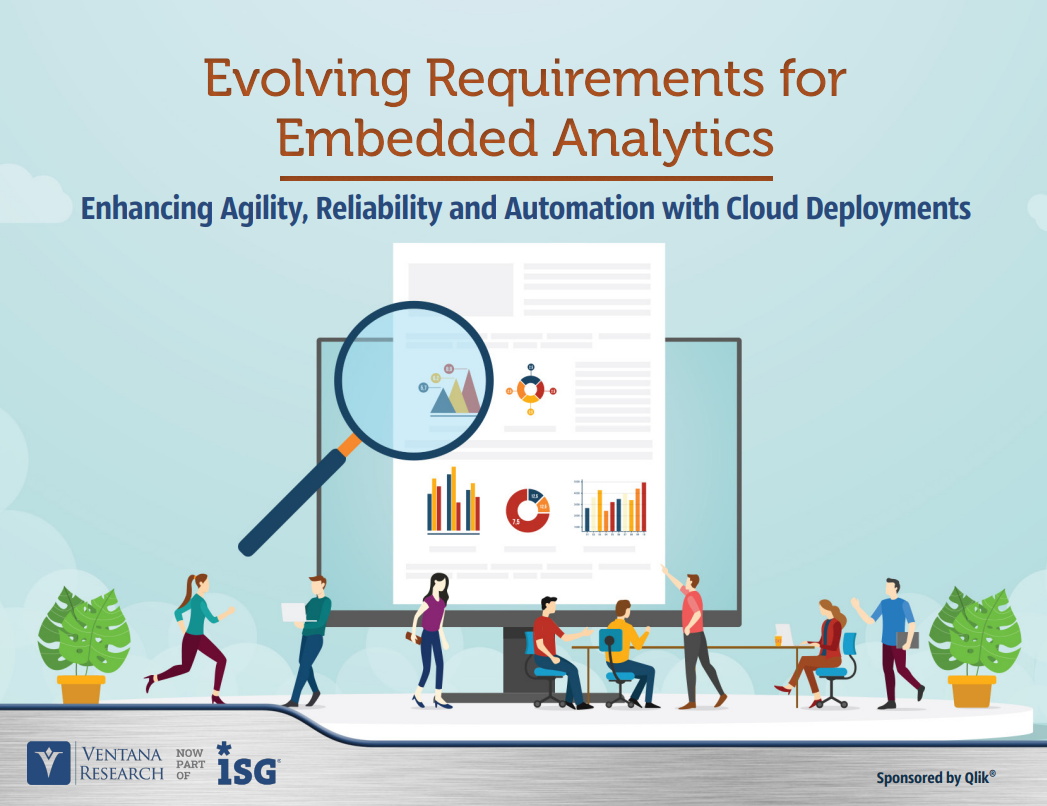 Evolving Requirements for Embedded Analytics

Enhancing Agility, Reliability and Automation with Cloud Deployments

VENTANA RESEARCH NOW PART OF ISG

Sponsored by Qlik®